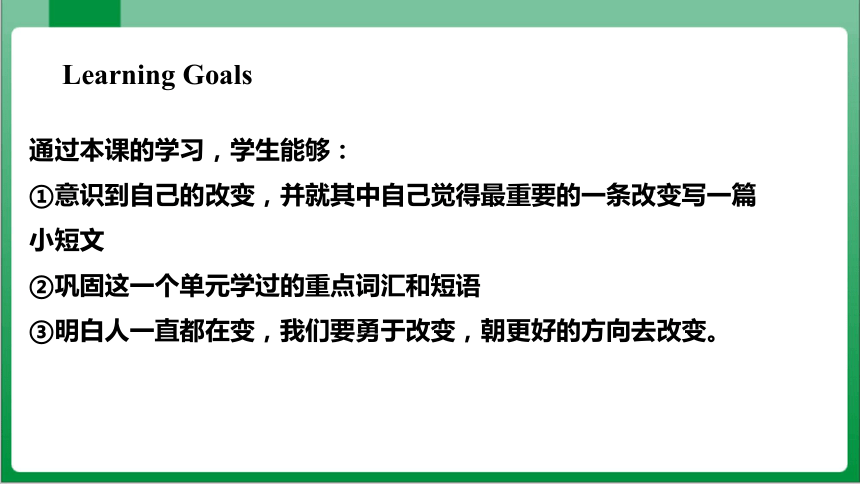 Learning Goals

通过本课的学习，学生能够：

①意识到自己的改变，并就其中自己觉得最重要的一条改变写一篇小短文

②巩固这一个单元学过的重点词汇和短语

③明白人一直都在变，我们要勇于改变，朝更好的方向去改变。